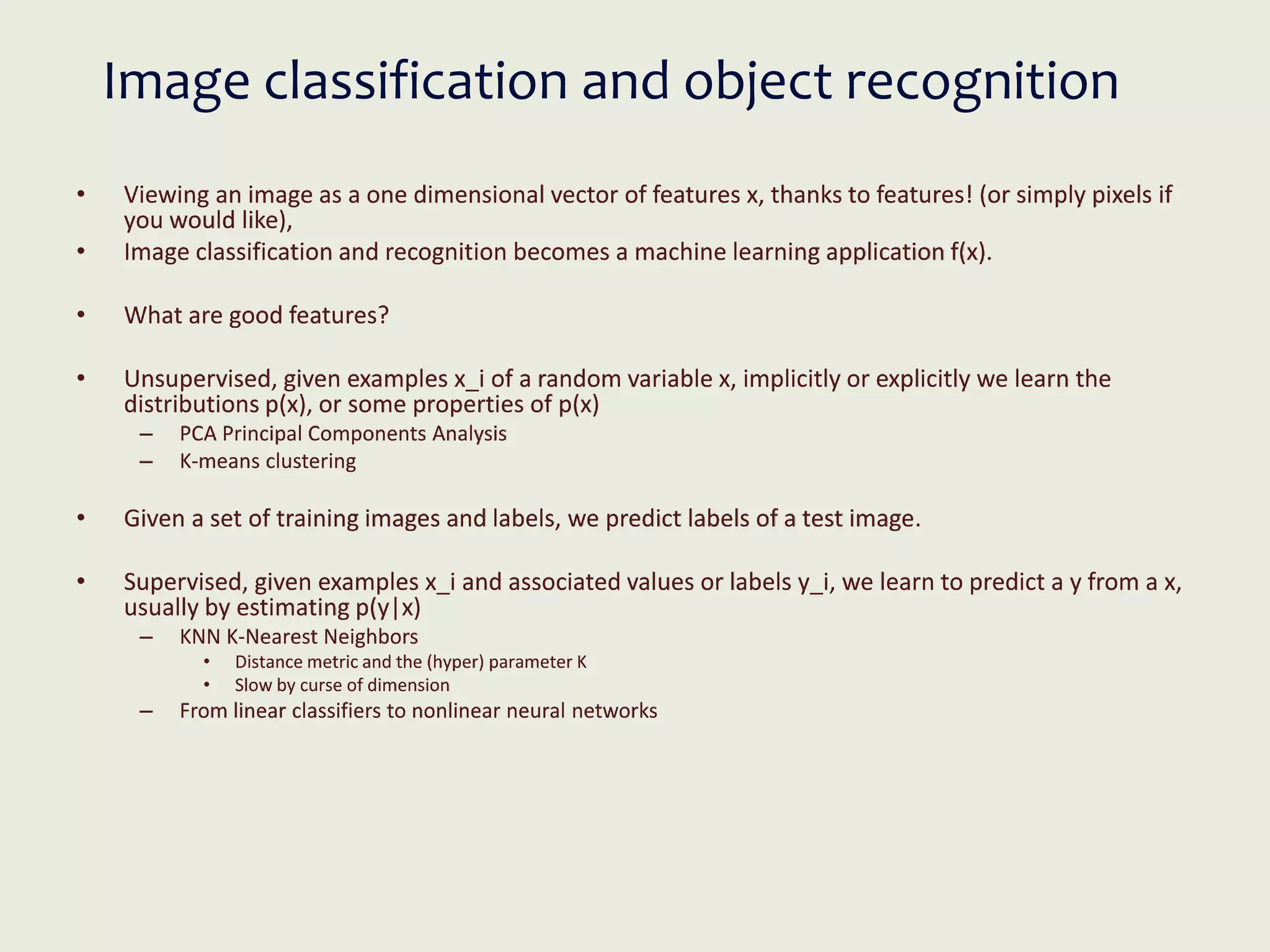 Image classification and object recognition

• Viewing an image as a one dimensional vector of features x, thanks to features! (or simply pixels if you would like),
• Image classification and recognition becomes a machine learning application f(x).

• What are good features?

• Unsupervised, given examples x_i of a random variable x, implicitly or explicitly we learn the distributions p(x), or some properties of p(x)
– PCA Principal Components Analysis
– K-means clustering

• Given a set of training images and labels, we predict labels of a test image.

• Supervised, given examples x_i and associated values or labels y_i, we learn to predict a y from a x, usually by estimating p(y|x)
– KNN K-Nearest Neighbors
• Distance metric and the (hyper) parameter K
• Slow by curse of dimension
– From linear classifiers to nonlinear neural networks